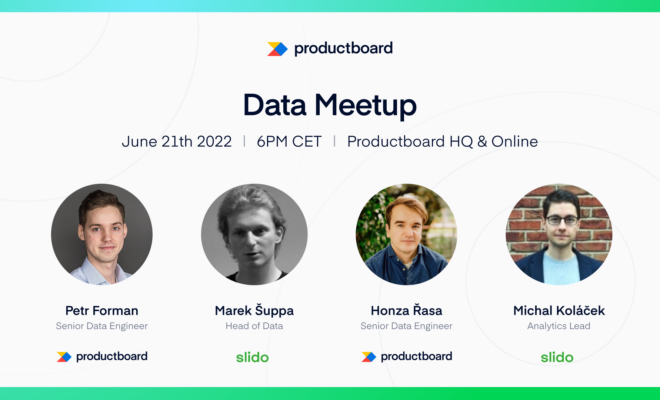 productboard

Data Meetup

June 21th 2022 | 6PM CET | Productboard HQ & Online

Petr Forman
Senior Data Engineer
productboard

Marek Šuppa
Head of Data
slido

Honza Řasa
Senior Data Engineer
productboard

Michal Koláček
Analytics Lead
slido